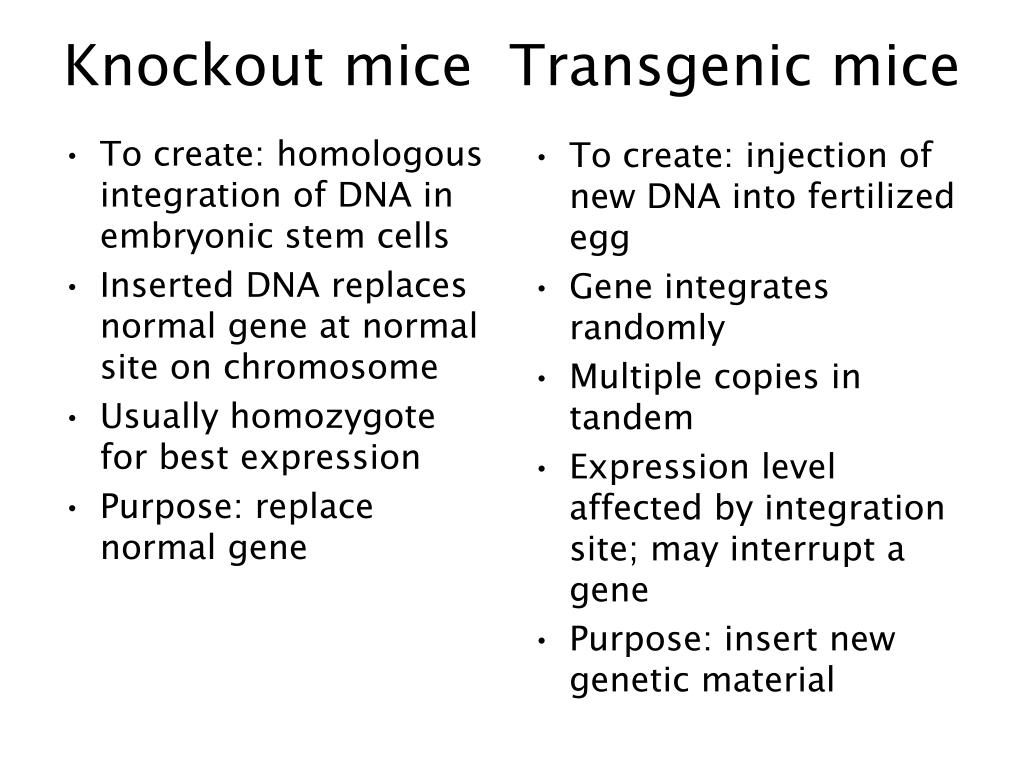 Knockout mice  Transgenic mice

• To create: homologous integration of DNA in embryonic stem cells
• Inserted DNA replaces normal gene at normal site on chromosome
• Usually homozygote for best expression
• Purpose: replace normal gene

• To create: injection of new DNA into fertilized egg
• Gene integrates randomly
• Multiple copies in tandem
• Expression level affected by integration site; may interrupt a gene
• Purpose: insert new genetic material